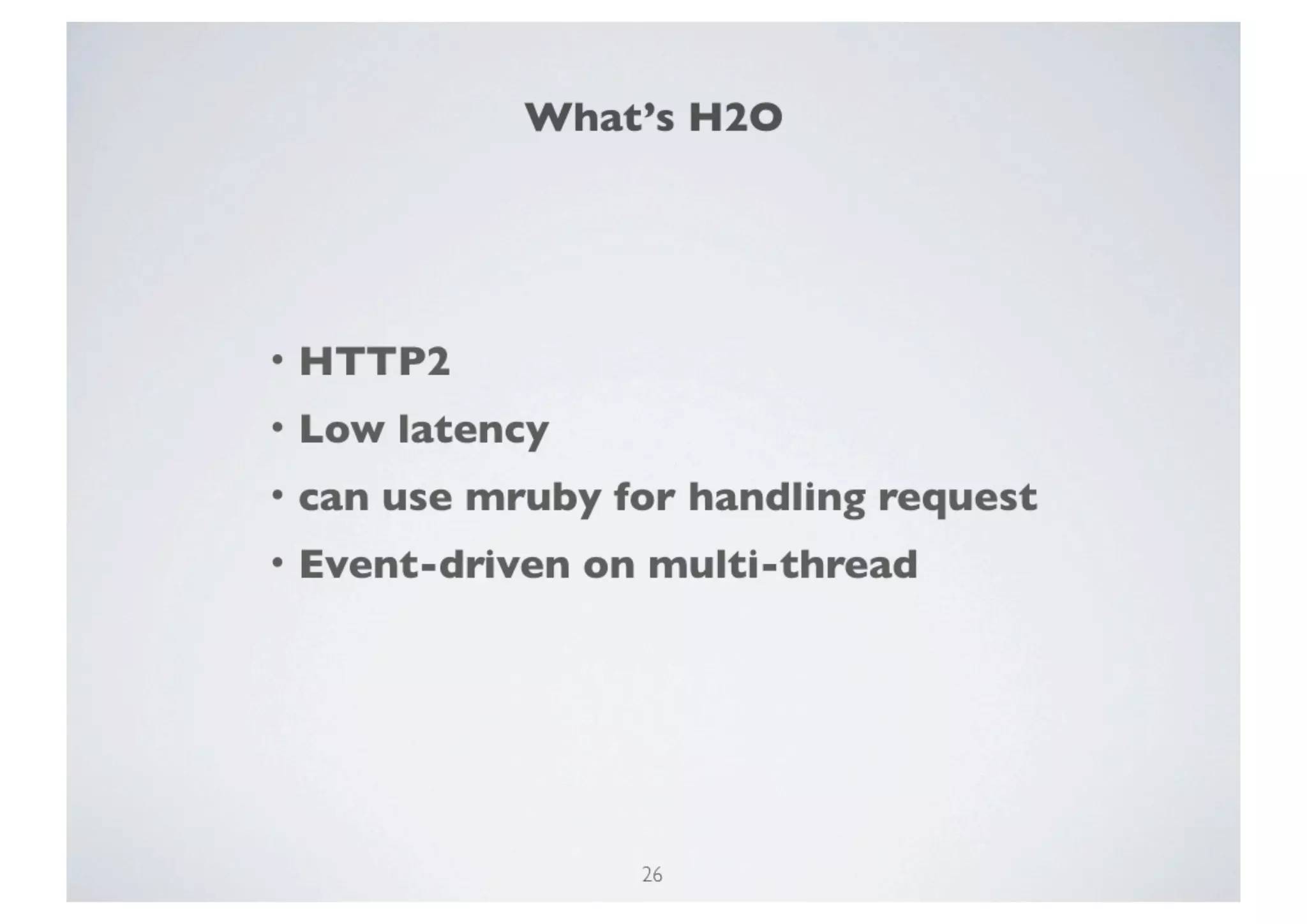 What's H2O

• HTTP2
• Low latency
• can use mruby for handling request
• Event-driven on multi-thread

26